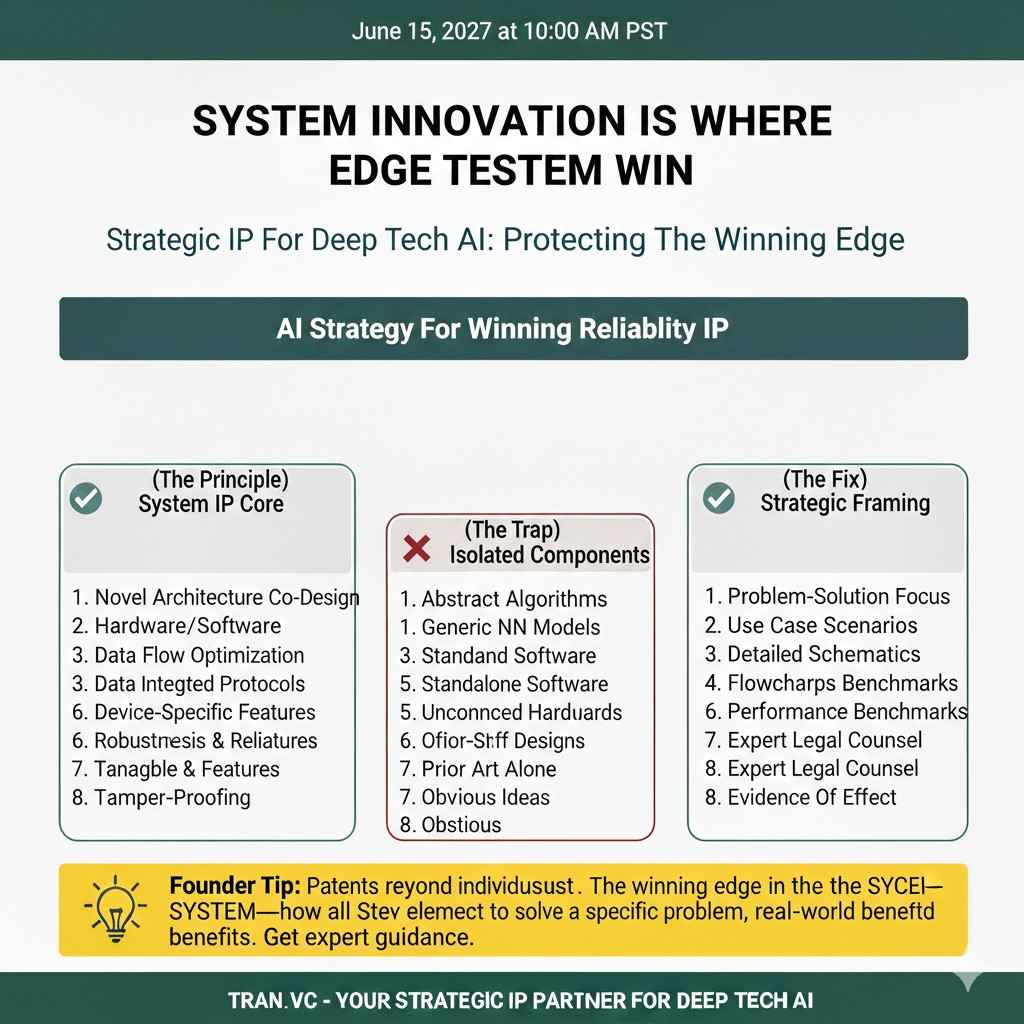 June 15, 2027 at 10:00 AM PST

SYSTEM INNOVATION IS WHERE EDGE TESTEM WIN

Strategic IP For Deep Tech AI: Protecting The Winning Edge

AI Strategy For Winning Reliablity IP

(The Principle)
System IP Core

1. Novel Architecture Co-Design
2. Hardware/Software
3. Data Flow Optimization
3. Data Integted Protocols
6. Device-Specific Features
6. Robustnesis & Reliatures
7. Tanagble & Features
8. Tamper-Proofing

(The Trap)
Isolated Components

1. Abstract Algorithms
1. Generic NN Models
3. Standand Software
5. Standalone Software
5. Unconnced Harduards
6. Ofior-Shff Designs
7. Prior Art Alone
7. Obvious Ideas
8. Obstious

(The Fix)
Strategic Framing

1. Problem-Solution Focus
2. Use Case Scenarios
3. Detailed Schematics
4. Flowcharps Benchmarks
6. Performance Benchmarks
7. Expert Legal Counsel
8. Expert Legal Counsel
8. Evidence Of Effect

Founder Tip: Patents reyond individusust. The winning edge in the the SYCEI—SYSTEM—how all Stev elemect to solve a specific problem, real-world beneftd benefits. Get expert guidance.

TRAN.VC - YOUR STRATEGIC IP PARTNER FOR DEEP TECH AI